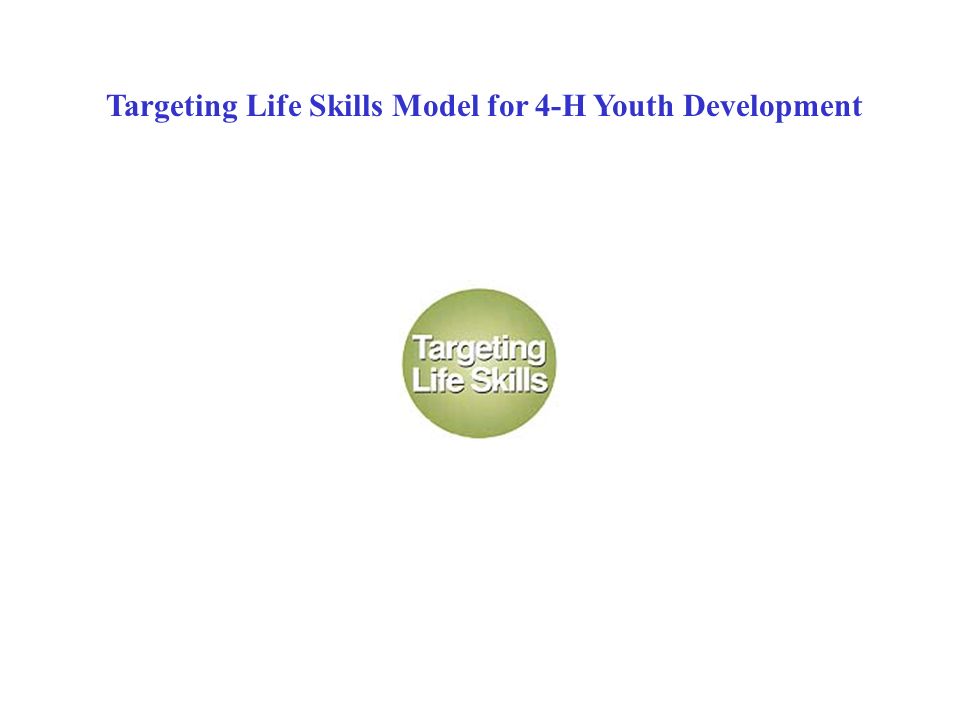 Targeting Life Skills Model for 4-H Youth Development

Targeting
Life Skills